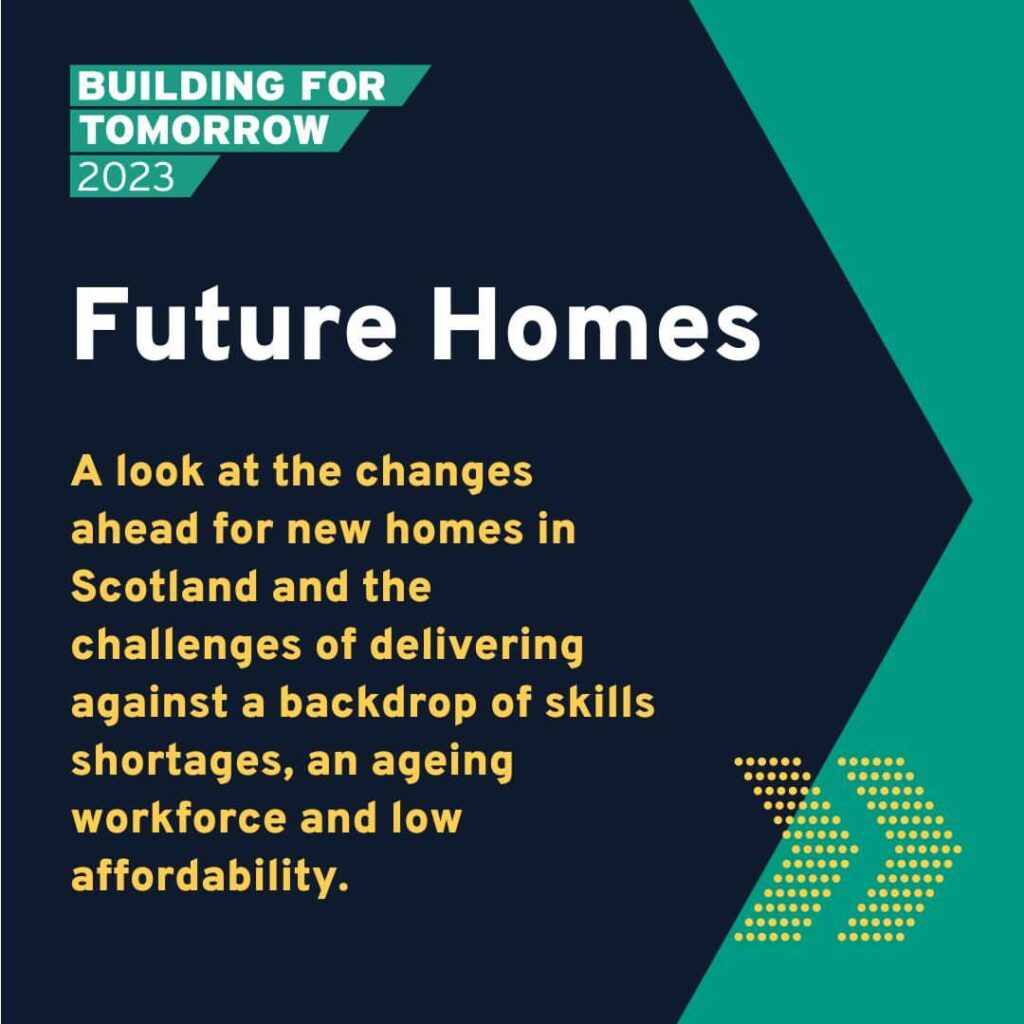 BUILDING FOR
TOMORROW
2023

Future Homes

A look at the changes ahead for new homes in Scotland and the challenges of delivering against a backdrop of skills shortages, an ageing workforce and low affordability.